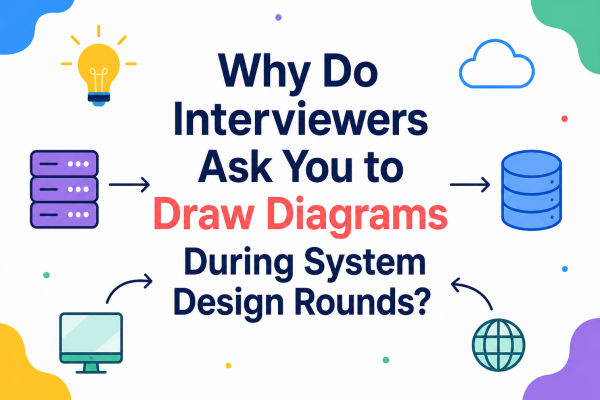 Why Do Interviewers Ask You to Draw Diagrams During System Design Rounds?